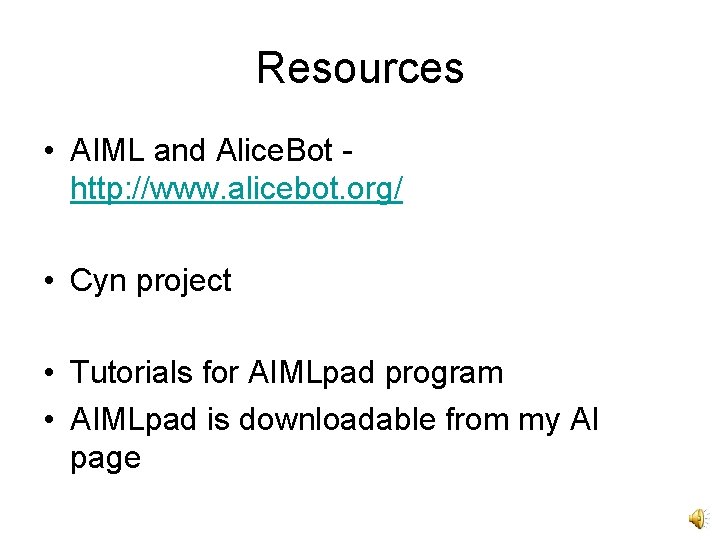 Resources

• AIML and AliceBot - http://www.alicebot.org/

• Cyn project

• Tutorials for AIMLpad program
• AIMLpad is downloadable from my AI page